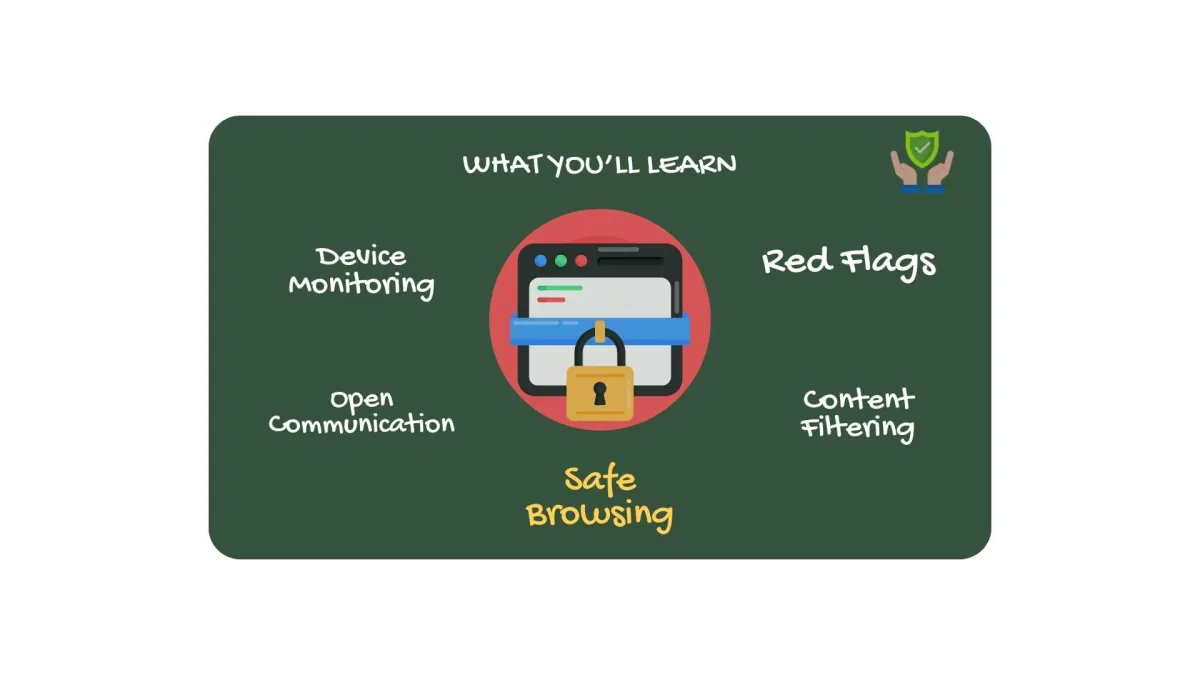 WHAT YOU'LL LEARN

Device Monitoring

Red Flags

Open Communication

Content Filtering

Safe Browsing